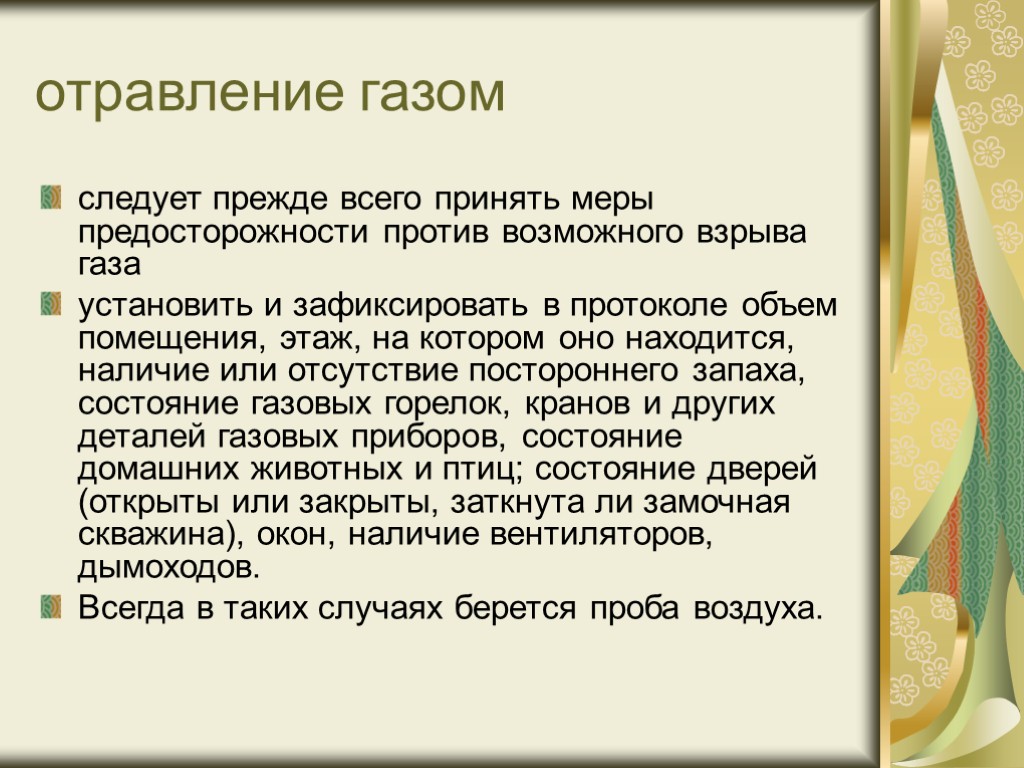 отравление газом

следует прежде всего принять меры предосторожности против возможного взрыва газа

установить и зафиксировать в протоколе объем помещения, этаж, на котором оно находится, наличие или отсутствие постороннего запаха, состояние газовых горелок, кранов и других деталей газовых приборов, состояние домашних животных и птиц; состояние дверей (открыты или закрыты, заткнута ли замочная скважина), окон, наличие вентиляторов, дымоходов.

Всегда в таких случаях берется проба воздуха.